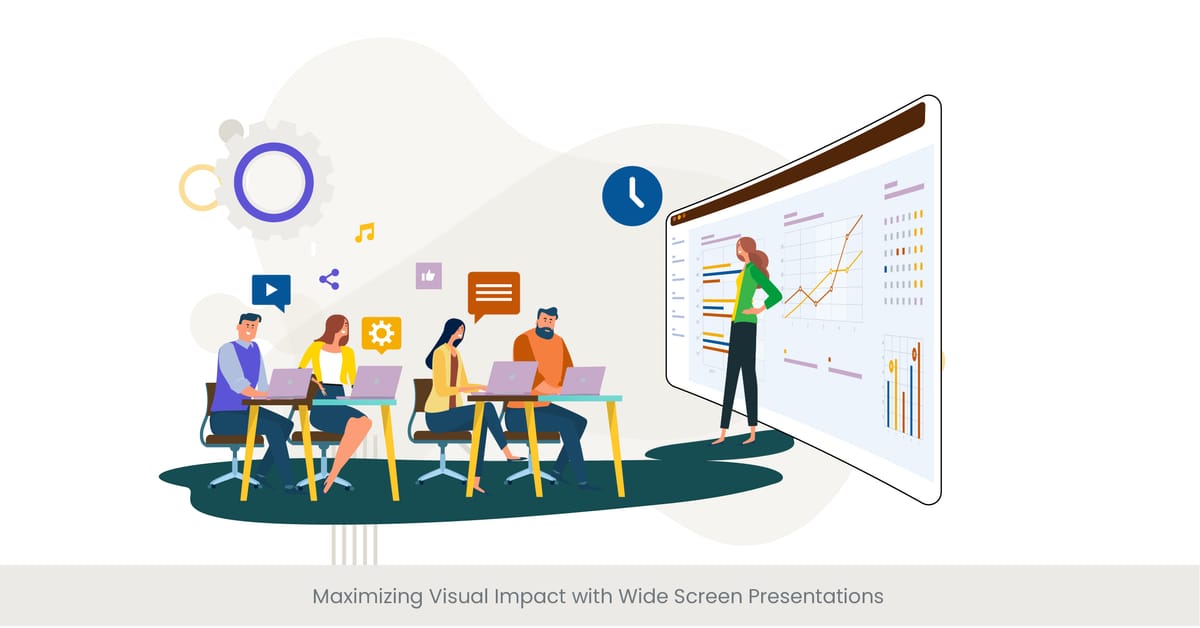 Maximizing Visual Impact with Wide Screen Presentations